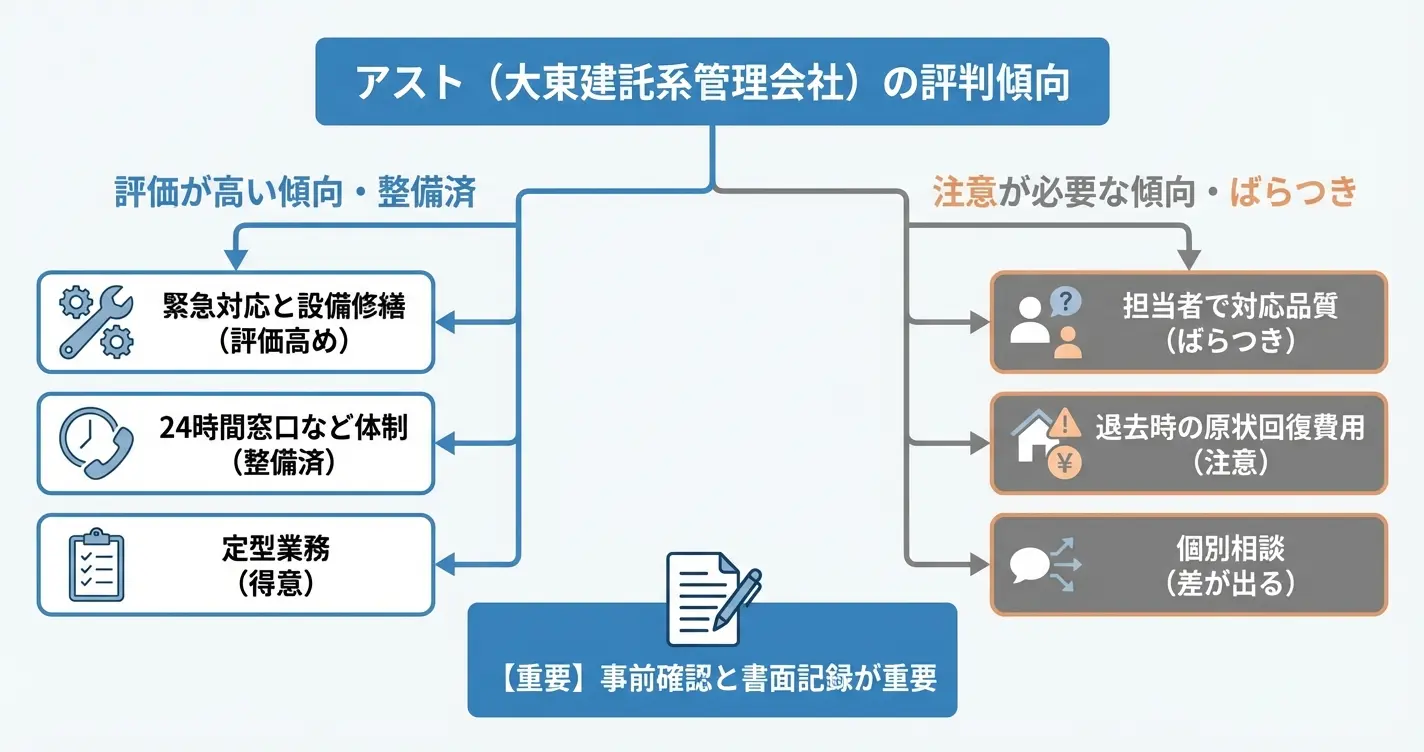 アスト（大東建託系管理会社）の評判傾向

評価が高い傾向・整備済

緊急対応と設備修繕
（評価高め）

24時間窓口など体制
（整備済）

定型業務
（得意）

注意が必要な傾向・ばらつき

担当者で対応品質
（ばらつき）

退去時の原状回復費用
（注意）

個別相談
（差が出る）

【重要】事前確認と書面記録が重要